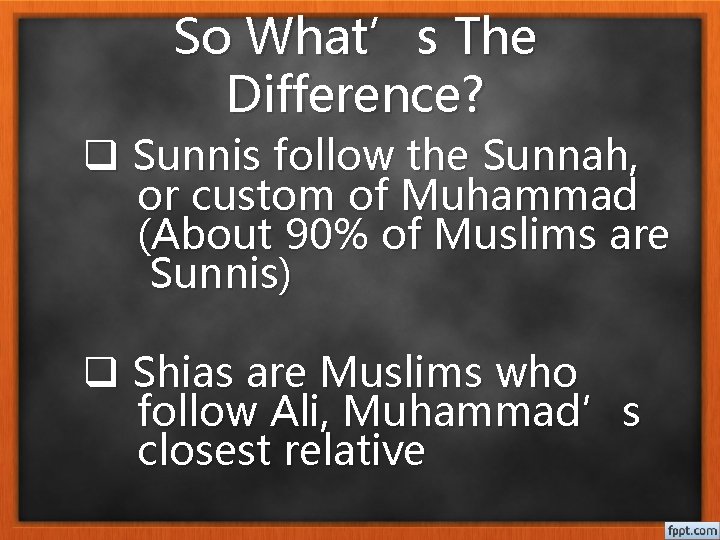 So What’ s The Difference?

❑ Sunnis follow the Sunnah, or custom of Muhammad (About 90% of Muslims are Sunnis)

❑ Shias are Muslims who follow Ali, Muhammad’ s closest relative

fppt.com